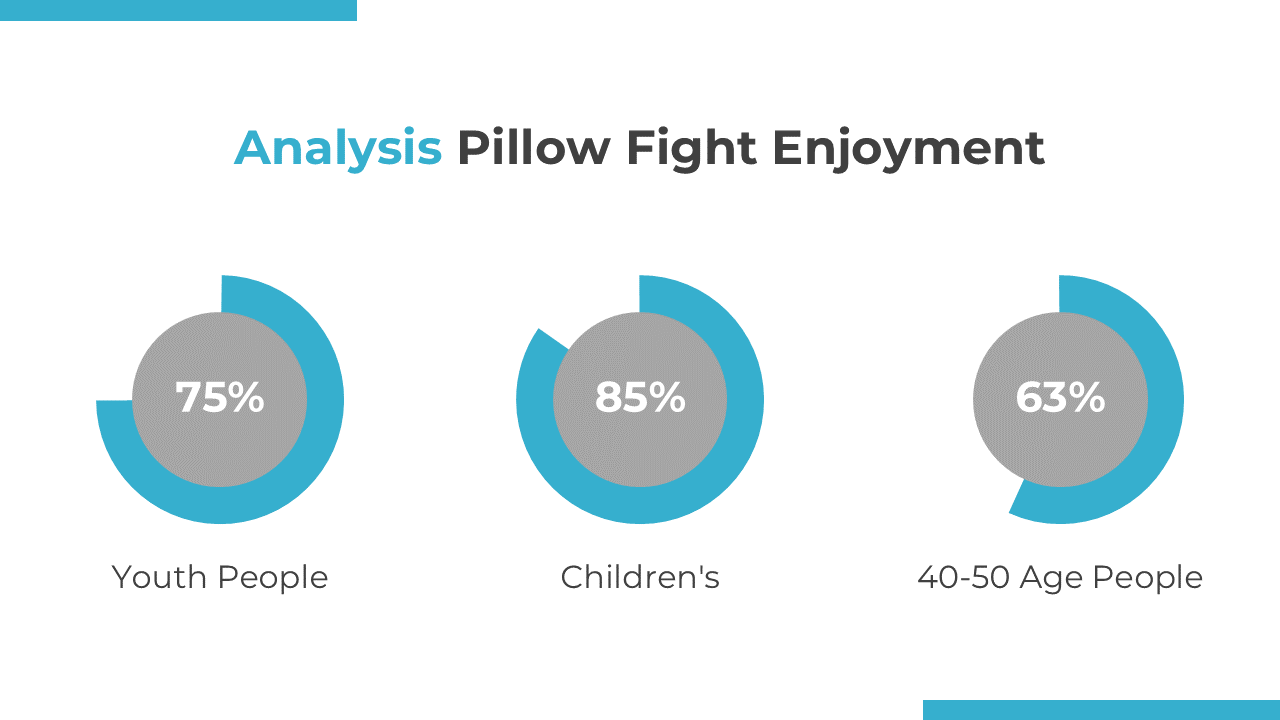 Analysis Pillow Fight Enjoyment

75%

Youth People

85%

Children's

63%

40-50 Age People